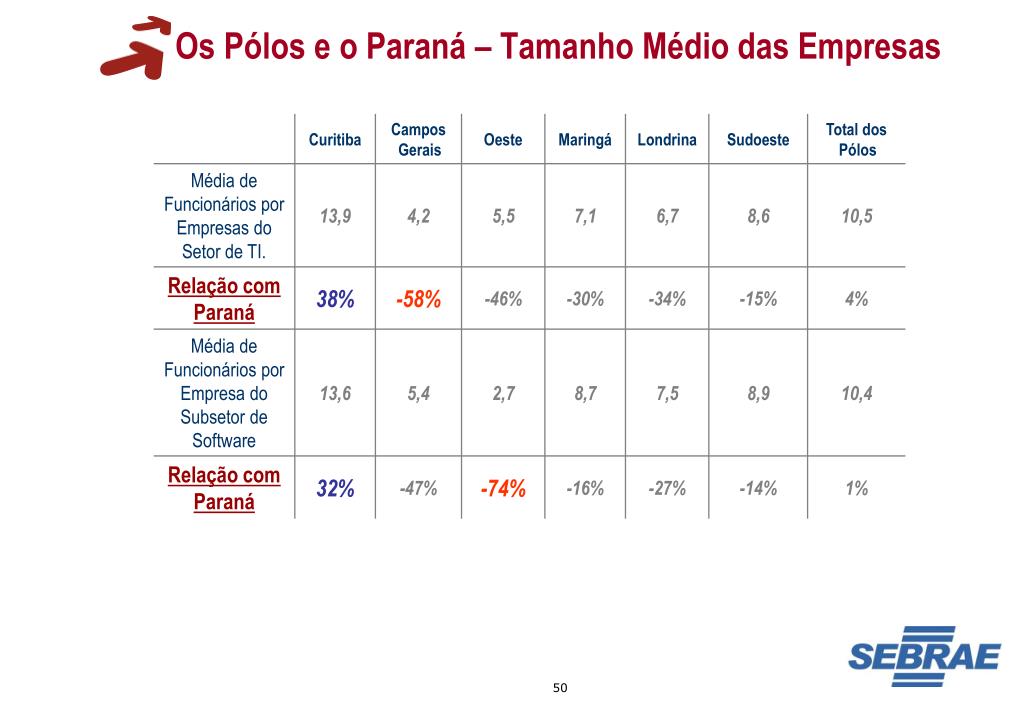 Os Pólos e o Paraná – Tamanho Médio das Empresas

| | Curitiba | Campos Gerais | Oeste | Maringá | Londrina | Sudoeste | Total dos Pólos |
|---|---|---|---|---|---|---|---|
| Média de Funcionários por Empresas do Setor de TI. | 13,9 | 4,2 | 5,5 | 7,1 | 6,7 | 8,6 | 10,5 |
| Relação com Paraná | 38% | -58% | -46% | -30% | -34% | -15% | 4% |
| Média de Funcionários por Empresa do Subsetor de Software | 13,6 | 5,4 | 2,7 | 8,7 | 7,5 | 8,9 | 10,4 |
| Relação com Paraná | 32% | -47% | -74% | -16% | -27% | -14% | 1% |

SEBRAE

50